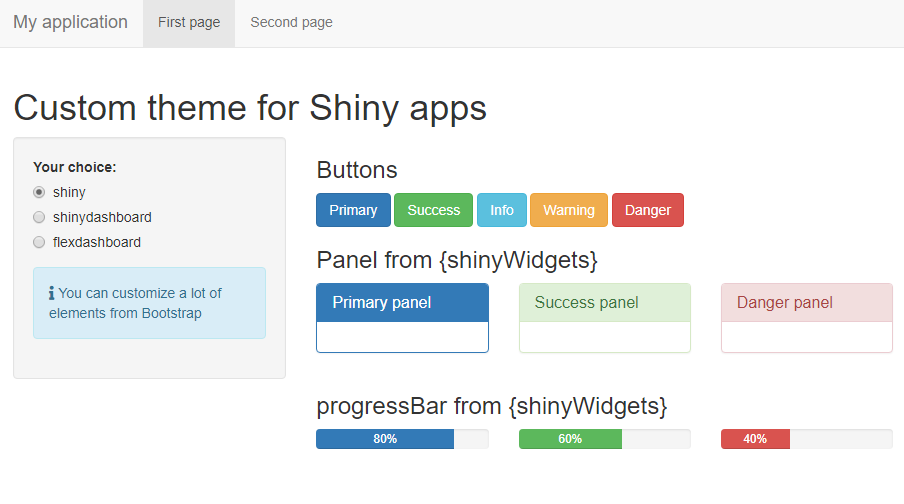 My application First page Second page

Custom theme for Shiny apps

Your choice:
shiny
shinydashboard
flexdashboard

You can customize a lot of elements from Bootstrap

Buttons

Primary Success Info Warning Danger

Panel from {shinyWidgets}

Primary panel

Success panel

Danger panel

progressBar from {shinyWidgets}

80%

60%

40%